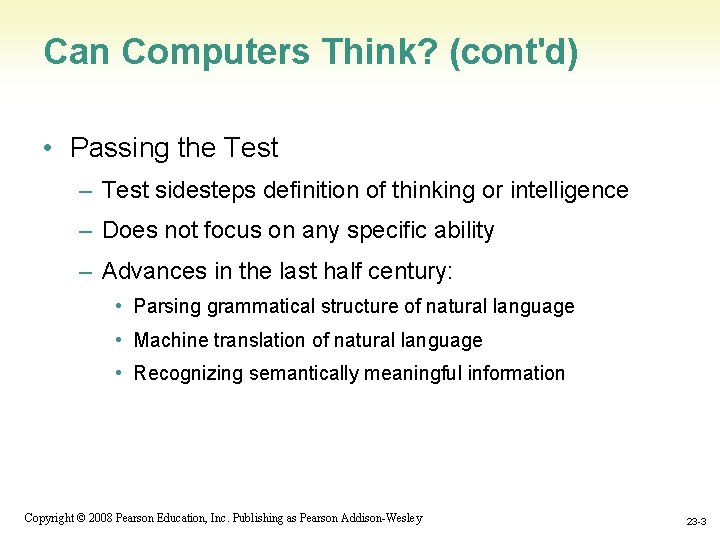 Can Computers Think? (cont'd)

• Passing the Test
– Test sidesteps definition of thinking or intelligence
– Does not focus on any specific ability
– Advances in the last half century:
• Parsing grammatical structure of natural language
• Machine translation of natural language
• Recognizing semantically meaningful information

Copyright © 2008 Pearson Education, Inc. Publishing as Pearson Addison-Wesley

23-3